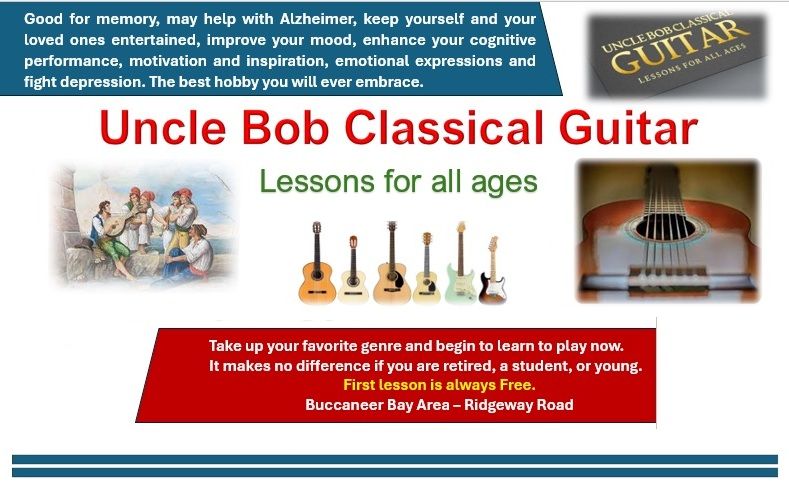 Good for memory, may help with Alzheimer, keep yourself and your loved ones entertained, improve your mood, enhance your cognitive performance, motivation and inspiration, emotional expressions and fight depression. The best hobby you will ever embrace.

UNCLE BOB CLASSICAL GUITAR LESSONS FOR ALL AGES

Uncle Bob Classical Guitar

Lessons for all ages

Take up your favorite genre and begin to learn to play now.
It makes no difference if you are retired, a student, or young.
First lesson is always Free.
Buccaneer Bay Area – Ridgeway Road